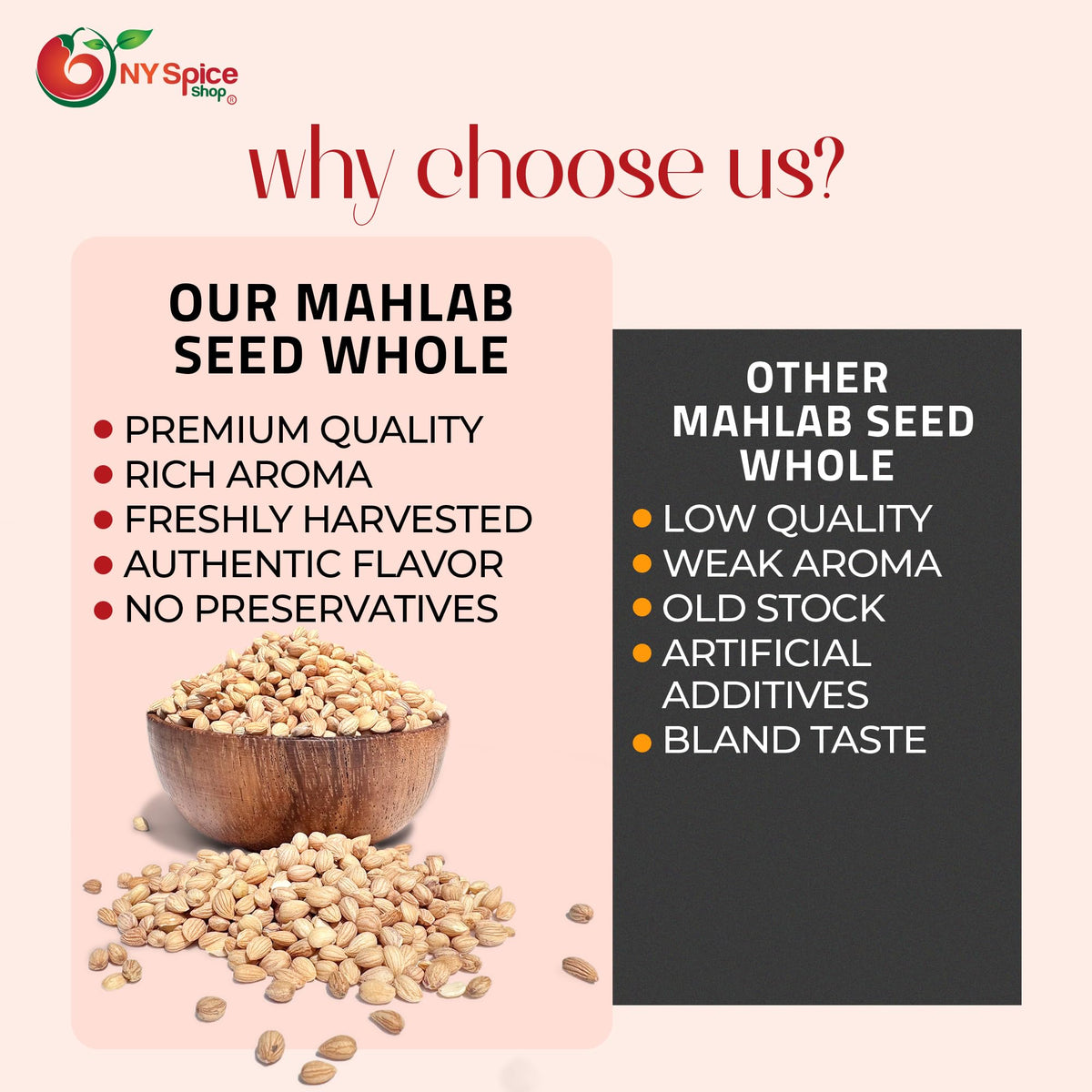 NY Spice Shop®

why choose us?

OUR MAHLAB SEED WHOLE

- PREMIUM QUALITY
- RICH AROMA
- FRESHLY HARVESTED
- AUTHENTIC FLAVOR
- NO PRESERVATIVES

OTHER MAHLAB SEED WHOLE

- LOW QUALITY
- WEAK AROMA
- OLD STOCK
- ARTIFICIAL ADDITIVES
- BLAND TASTE